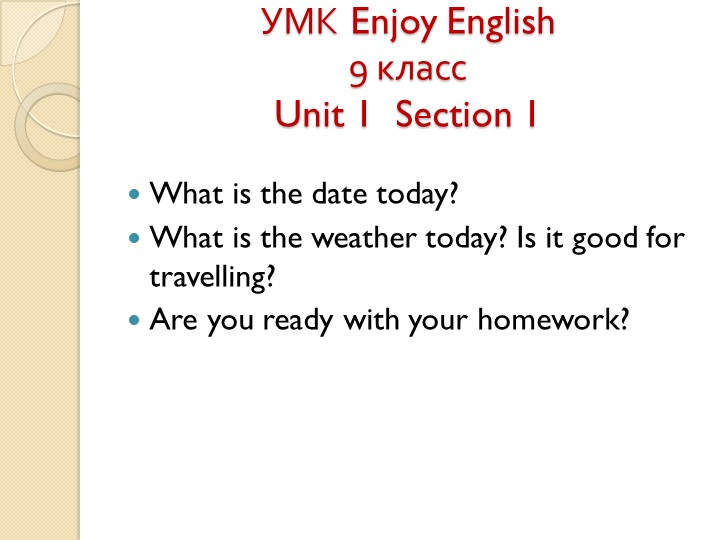 УМК Enjoy English
9 класс
Unit 1 Section 1

- What is the date today?
- What is the weather today? Is it good for travelling?
- Are you ready with your homework?